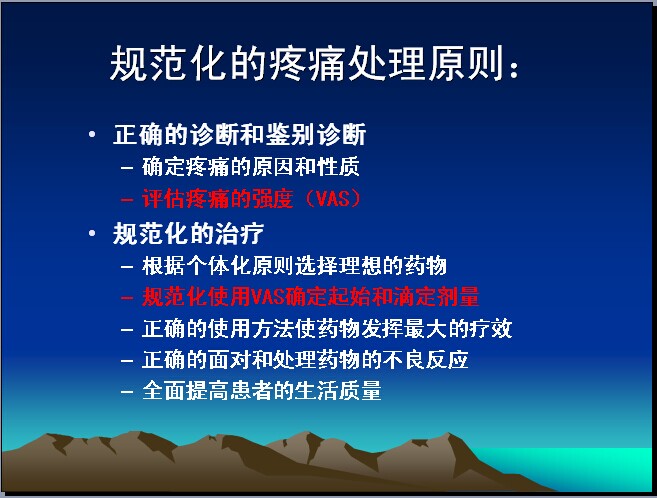 规范化的疼痛处理原则：

• 正确的诊断和鉴别诊断
– 确定疼痛的原因和性质
– 评估疼痛的强度（VAS）

• 规范化的治疗
– 根据个体化原则选择理想的药物
– 规范化使用VAS确定起始和滴定剂量
– 正确的使用方法使药物发挥最大的疗效
– 正确的面对和处理药物的不良反应
– 全面提高患者的生活质量